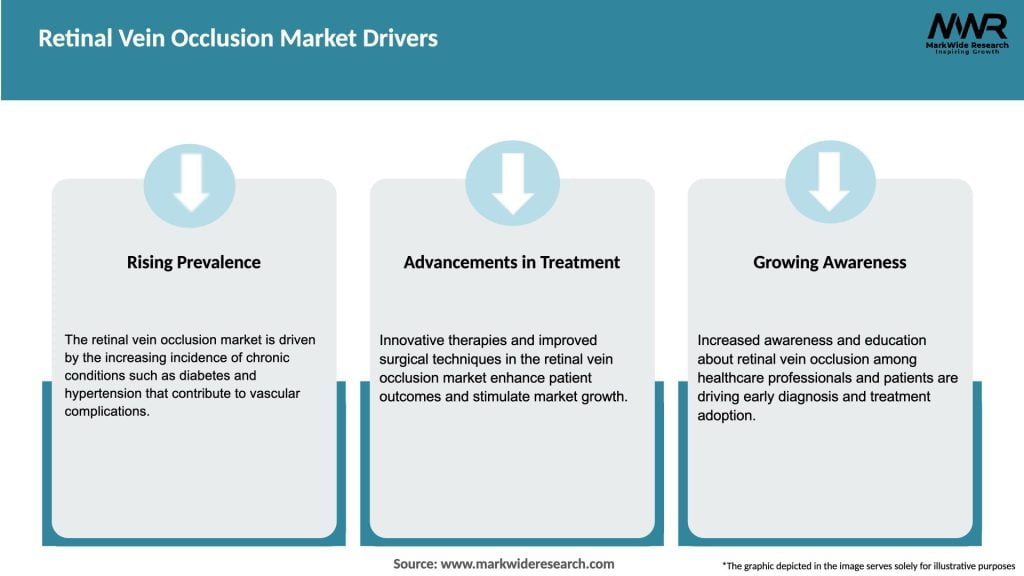 Retinal Vein Occlusion Market Drivers

MWR
MarkWide Research
Inspiring Growth

Rising Prevalence

The retinal vein occlusion market is driven by the increasing incidence of chronic conditions such as diabetes and hypertension that contribute to vascular complications.

Advancements in Treatment

Innovative therapies and improved surgical techniques in the retinal vein occlusion market enhance patient outcomes and stimulate market growth.

Growing Awareness

Increased awareness and education about retinal vein occlusion among healthcare professionals and patients are driving early diagnosis and treatment adoption.

Source: www.markwideresearch.com

*The graphic depicted in the image serves solely for illustrative purposes